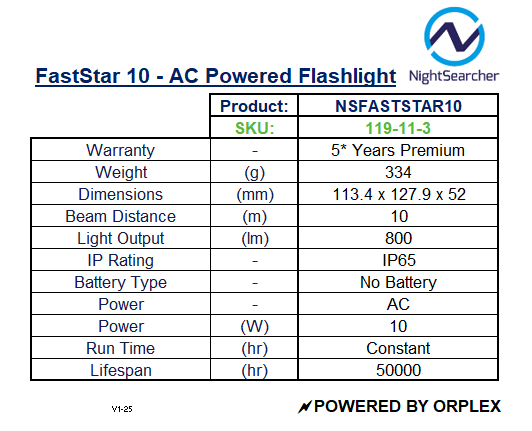 FastStar 10 - AC Powered Flashlight

NightSearcher

| | Product: | NSFASTSTAR10 |
|---|---|---|
| | SKU: | 119-11-3 |
| Warranty | - | 5* Years Premium |
| Weight | (g) | 334 |
| Dimensions | (mm) | 113.4 x 127.9 x 52 |
| Beam Distance | (m) | 10 |
| Light Output | (lm) | 800 |
| IP Rating | - | IP65 |
| Battery Type | - | No Battery |
| Power | - | AC |
| Power | (W) | 10 |
| Run Time | (hr) | Constant |
| Lifespan | (hr) | 50000 |

V1-25

POWERED BY ORPLEX